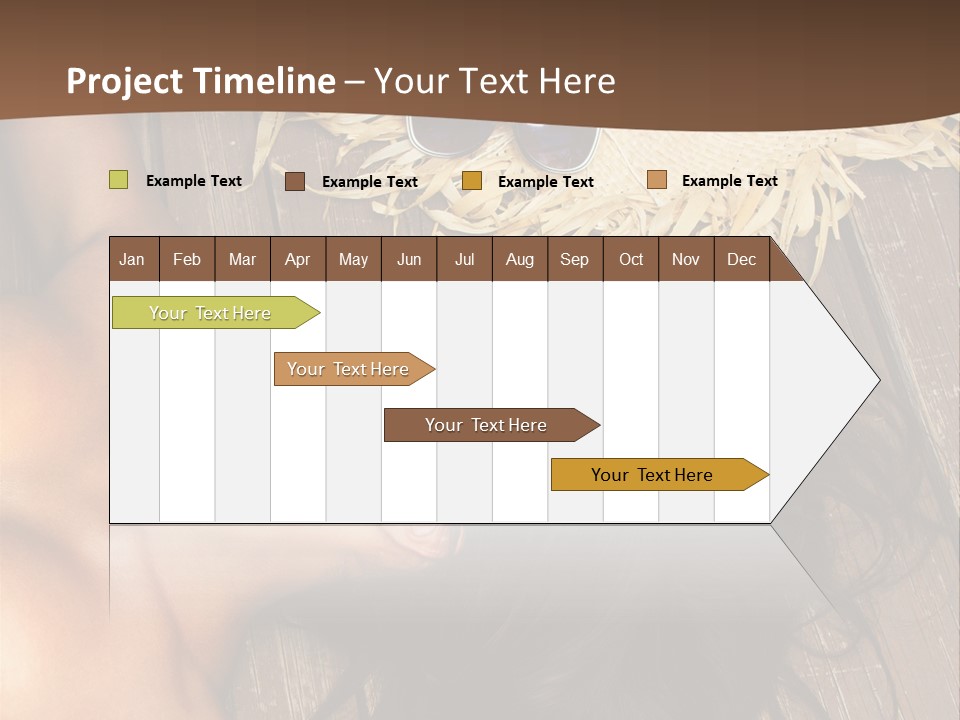 Project Timeline – Your Text Here

Example Text
Example Text
Example Text
Example Text

| Jan | Feb | Mar | Apr | May | Jun | Jul | Aug | Sep | Oct | Nov | Dec |
|---|---|---|---|---|---|---|---|---|---|---|---|

Your Text Here
Your Text Here
Your Text Here
Your Text Here